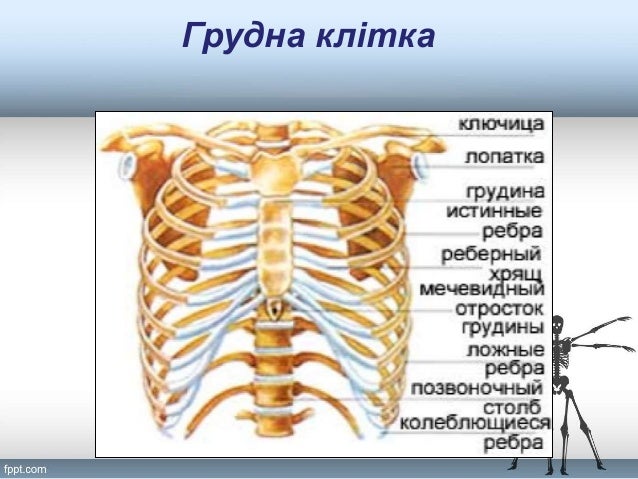 Грудна клітка

ключица
лопатка
грудина
истинные ребра
реберный хрящ
мечевидный отросток грудины
ложные ребра
позвоночный столб
колеблющиеся ребра

fppt.com